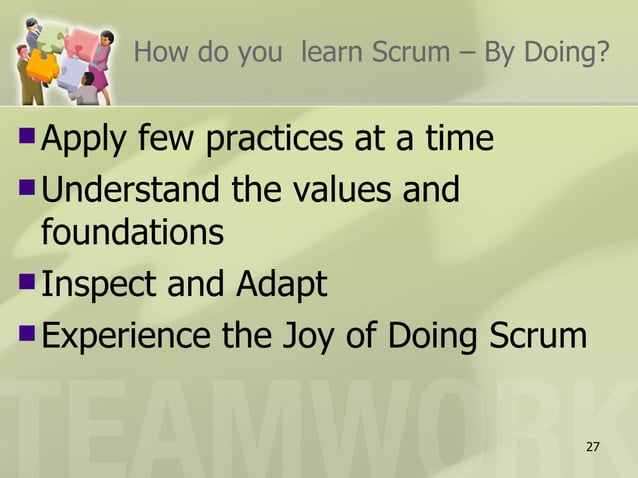 How do you learn Scrum – By Doing?

- Apply few practices at a time
- Understand the values and foundations
- Inspect and Adapt
- Experience the Joy of Doing Scrum

TEAMWORK

27